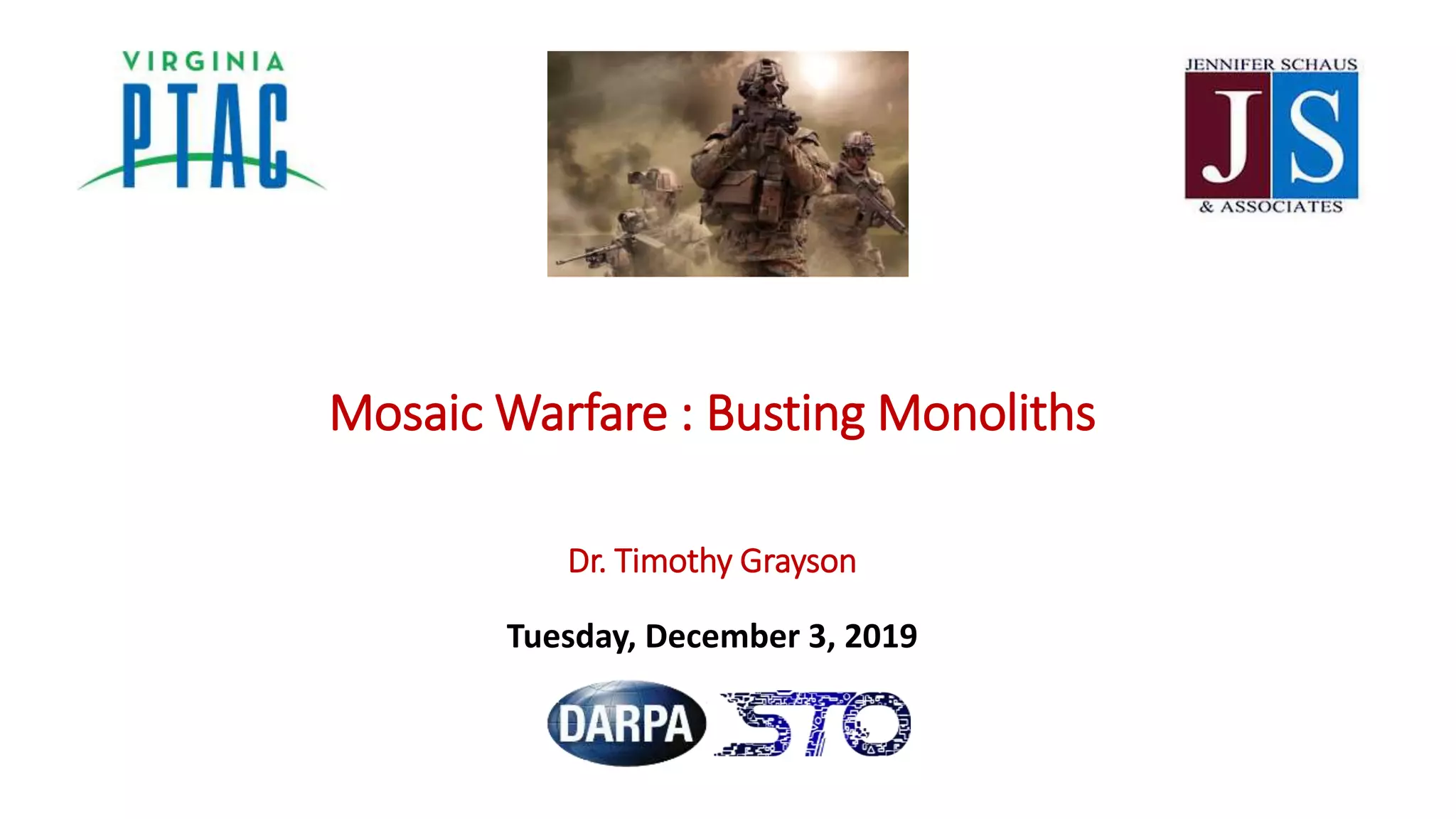 VIRGINIA
PTAC

JENNIFER SCHAUS
JS
& ASSOCIATES

Mosaic Warfare : Busting Monoliths

Dr. Timothy Grayson

Tuesday, December 3, 2019

DARPA STO